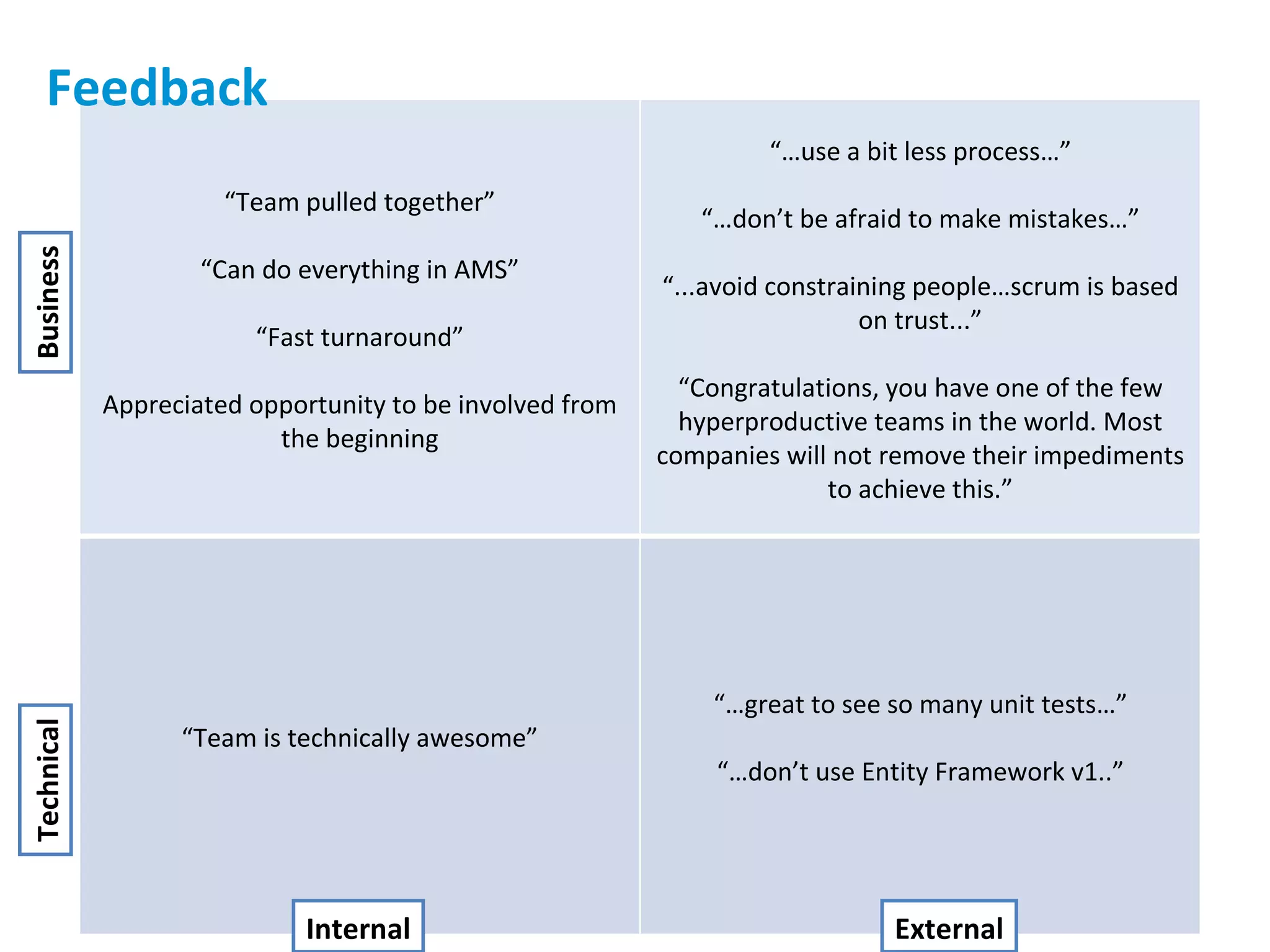 Feedback

Business

“Team pulled together”

“Can do everything in AMS”

“Fast turnaround”

Appreciated opportunity to be involved from the beginning

“…use a bit less process…”

“…don’t be afraid to make mistakes…”

“...avoid constraining people…scrum is based on trust...”

“Congratulations, you have one of the few hyperproductive teams in the world. Most companies will not remove their impediments to achieve this.”

Technical

“Team is technically awesome”

“…great to see so many unit tests…”

“…don’t use Entity Framework v1..”

Internal

External